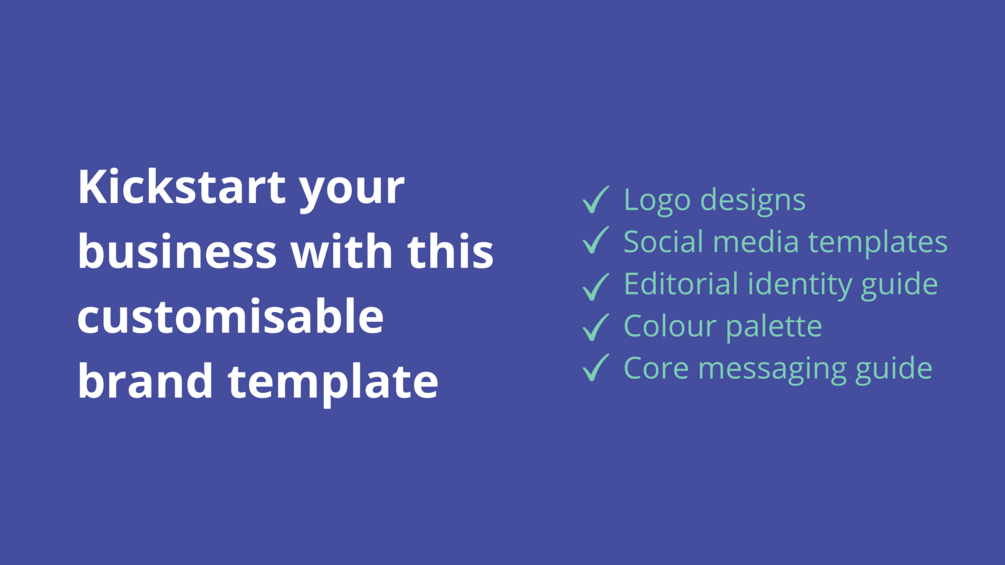 Kickstart your business with this customisable brand template

✓ Logo designs
✓ Social media templates
✓ Editorial identity guide
✓ Colour palette
✓ Core messaging guide